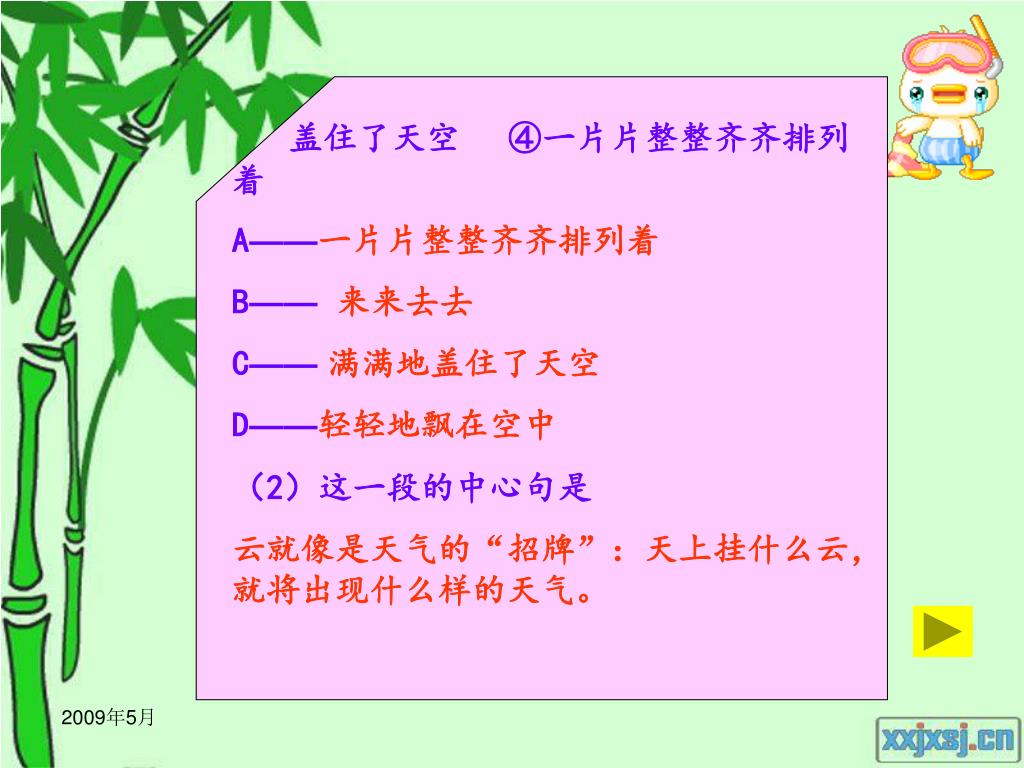 盖住了天空　④一片片整整齐齐排列着

A——一片片整整齐齐排列着

B—— 来来去去

C—— 满满地盖住了天空

D——轻轻地飘在空中

（2）这一段的中心句是

云就像是天气的“招牌”：天上挂什么云，就将出现什么样的天气。

2009年5月

xxjxsj.cn